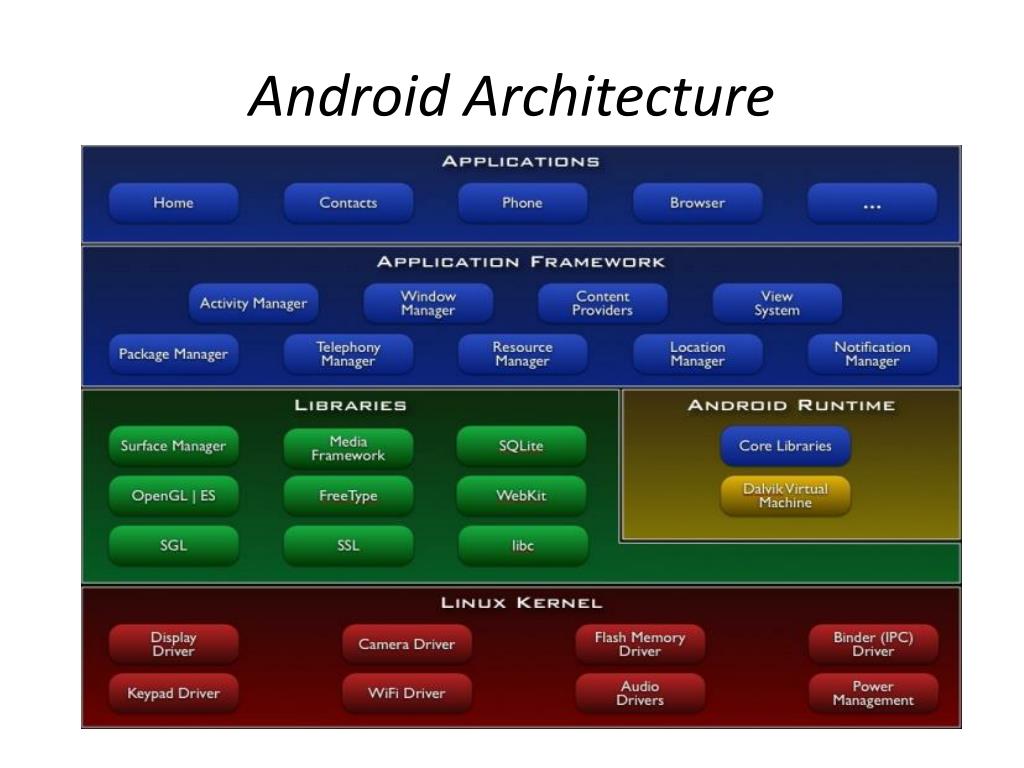 Android Architecture

APPLICATIONS

Home

Contacts

Phone

Browser

...

APPLICATION FRAMEWORK

Activity Manager

Window Manager

Content Providers

View System

Package Manager

Telephony Manager

Resource Manager

Location Manager

Notification Manager

LIBRARIES

Surface Manager

Media Framework

SQLite

OpenGL | ES

FreeType

WebKit

SGL

SSL

libc

ANDROID RUNTIME

Core Libraries

Dalvik Virtual Machine

LINUX KERNEL

Display Driver

Camera Driver

Flash Memory Driver

Binder (IPC) Driver

Keypad Driver

WiFi Driver

Audio Drivers

Power Management